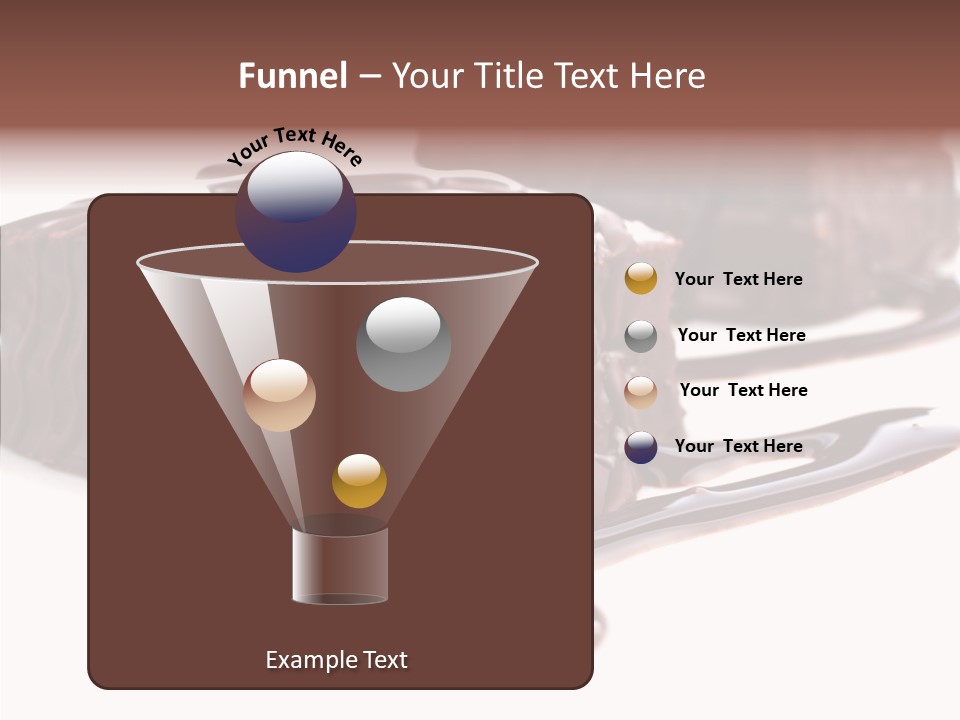 Funnel – Your Title Text Here

Your Text Here

Your Text Here

Your Text Here

Your Text Here

Your Text Here

Example Text